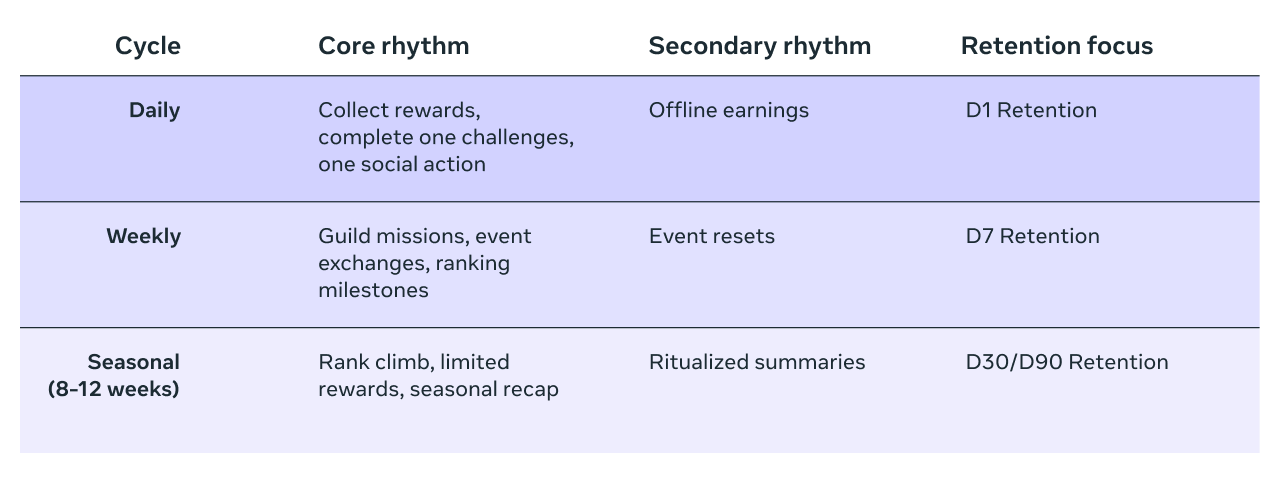 | Cycle | Core rhythm | Secondary rhythm | Retention focus |
|---|---|---|---|
| Daily | Collect rewards, complete one challenges, one social action | Offline earnings | D1 Retention |
| Weekly | Guild missions, event exchanges, ranking milestones | Event resets | D7 Retention |
| Seasonal (8-12 weeks) | Rank climb, limited rewards, seasonal recap | Ritualized summaries | D30/D90 Retention |